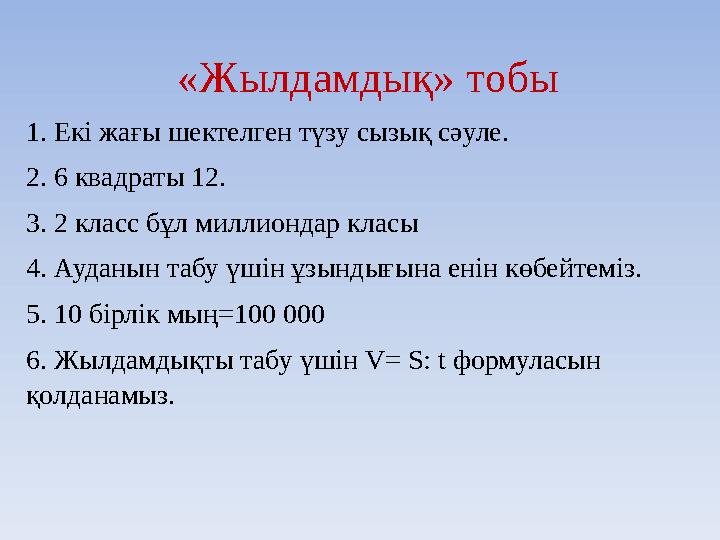 «Жылдамдық» тобы

1. Екі жағы шектелген түзу сызық сәуле.

2. 6 квадраты 12.

3. 2 класс бұл миллиондар класы

4. Ауданын табу үшін ұзындығына енін көбейтеміз.

5. 10 бірлік мың=100 000

6. Жылдамдықты табу үшін V= S: t формуласын қолданамыз.